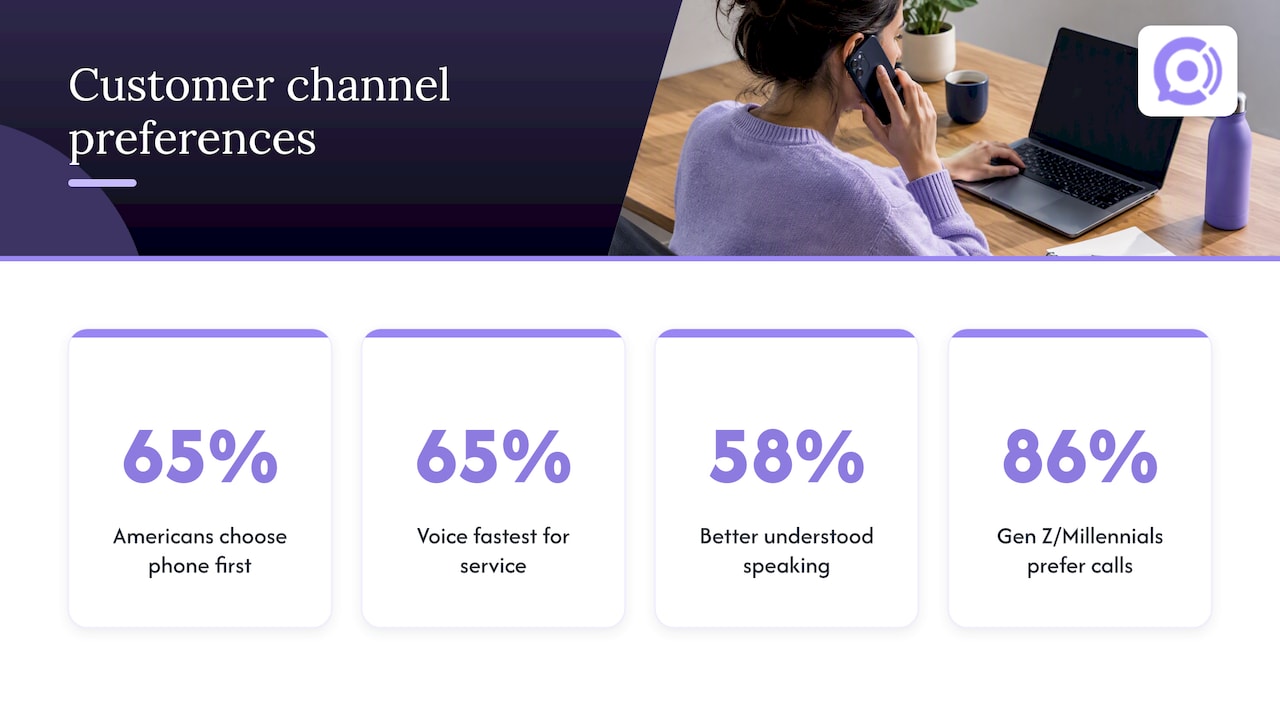 Customer channel preferences

65%

Americans choose phone first

65%

Voice fastest for service

58%

Better understood speaking

86%

Gen Z/Millennials prefer calls